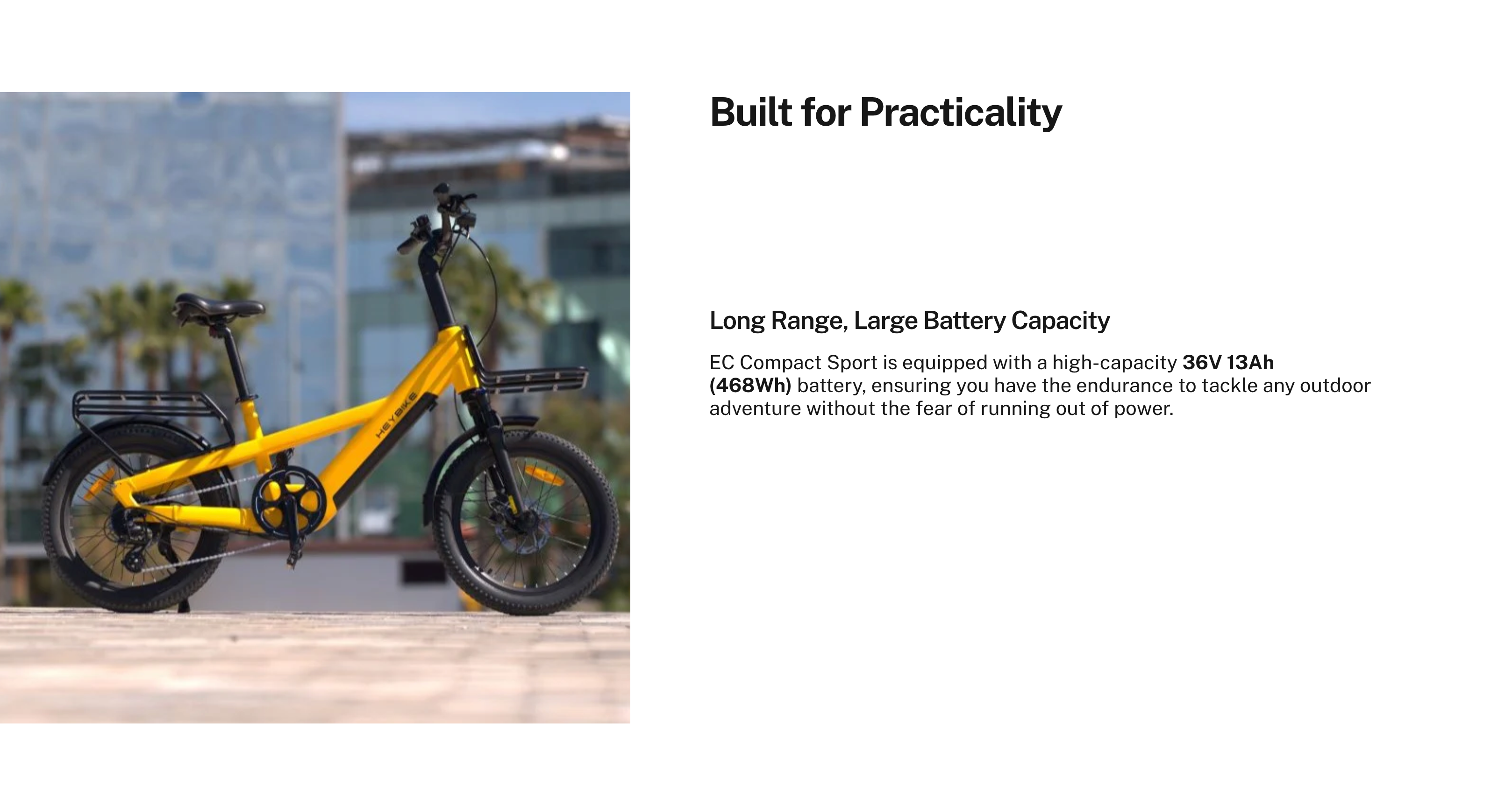 HEYBIKE

Built for Practicality

Long Range, Large Battery Capacity

EC Compact Sport is equipped with a high-capacity 36V 13Ah (468Wh) battery, ensuring you have the endurance to tackle any outdoor adventure without the fear of running out of power.